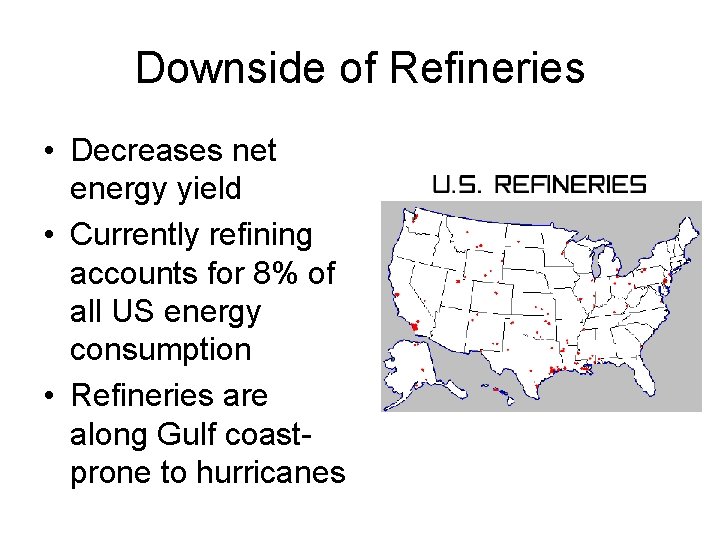 Downside of Refineries

• Decreases net energy yield
• Currently refining accounts for 8% of all US energy consumption
• Refineries are along Gulf coast-prone to hurricanes

U.S. REFINERIES